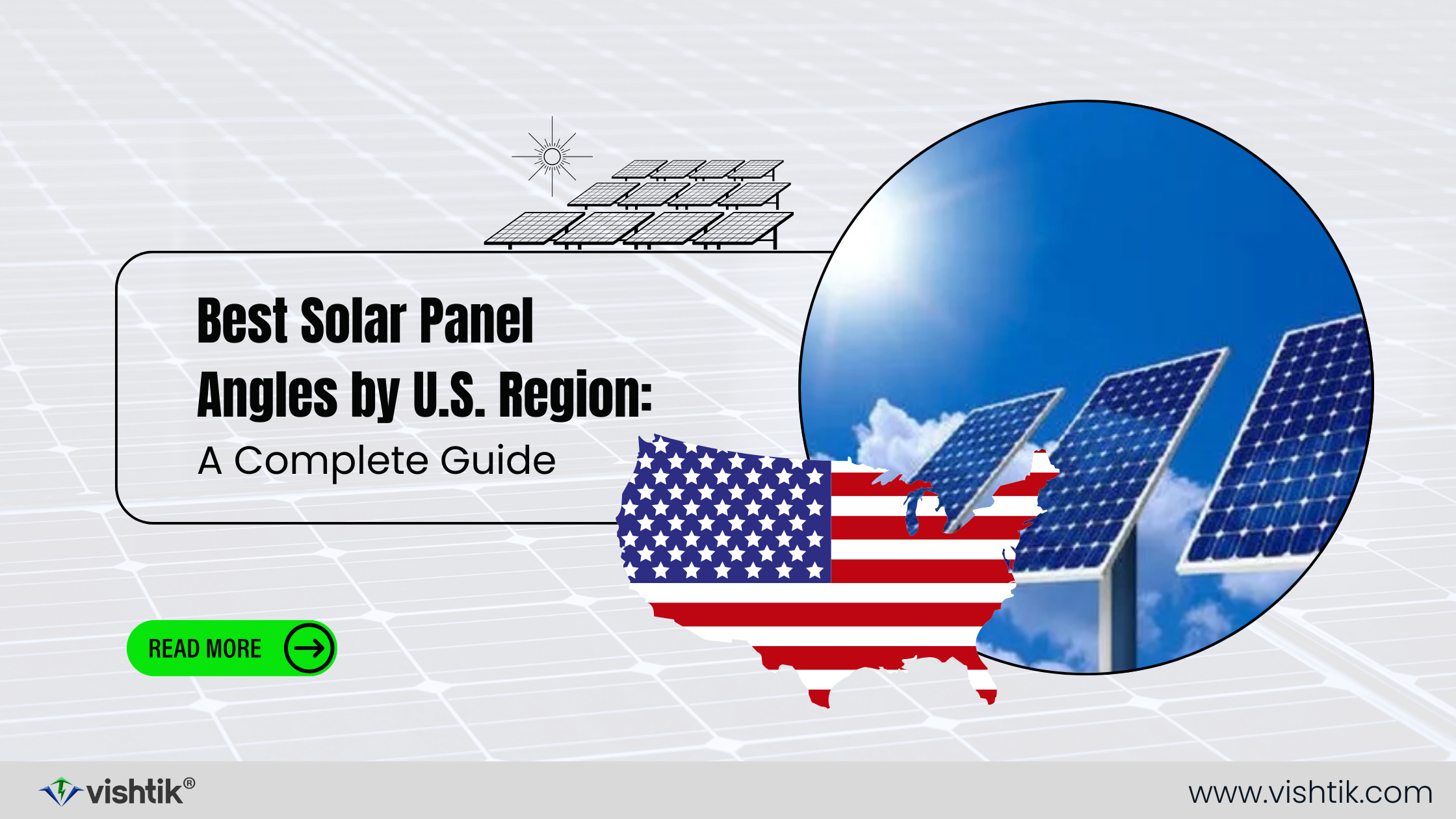 Best Solar Panel Angles by U.S. Region:
A Complete Guide

READ MORE

vishtik®

www.vishtik.com